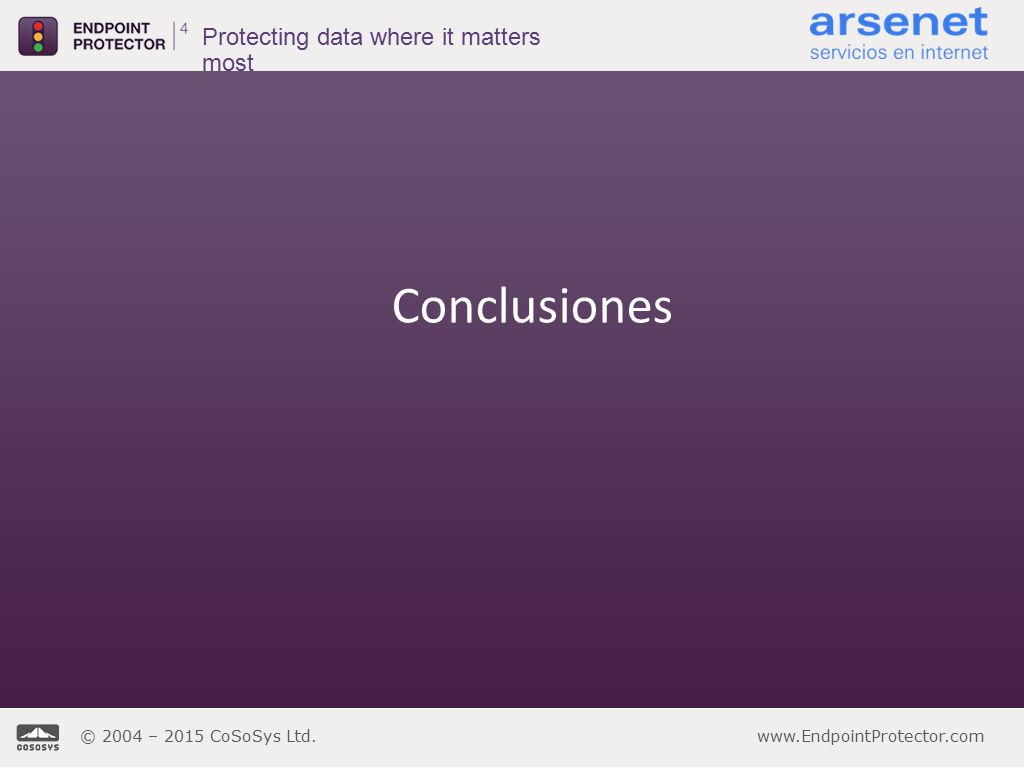 ENDPOINT PROTECTOR 4

Protecting data where it matters most

arsenet
servicios en internet

Conclusiones

COSOSYS

© 2004 – 2015 CoSoSys Ltd.

www.EndpointProtector.com